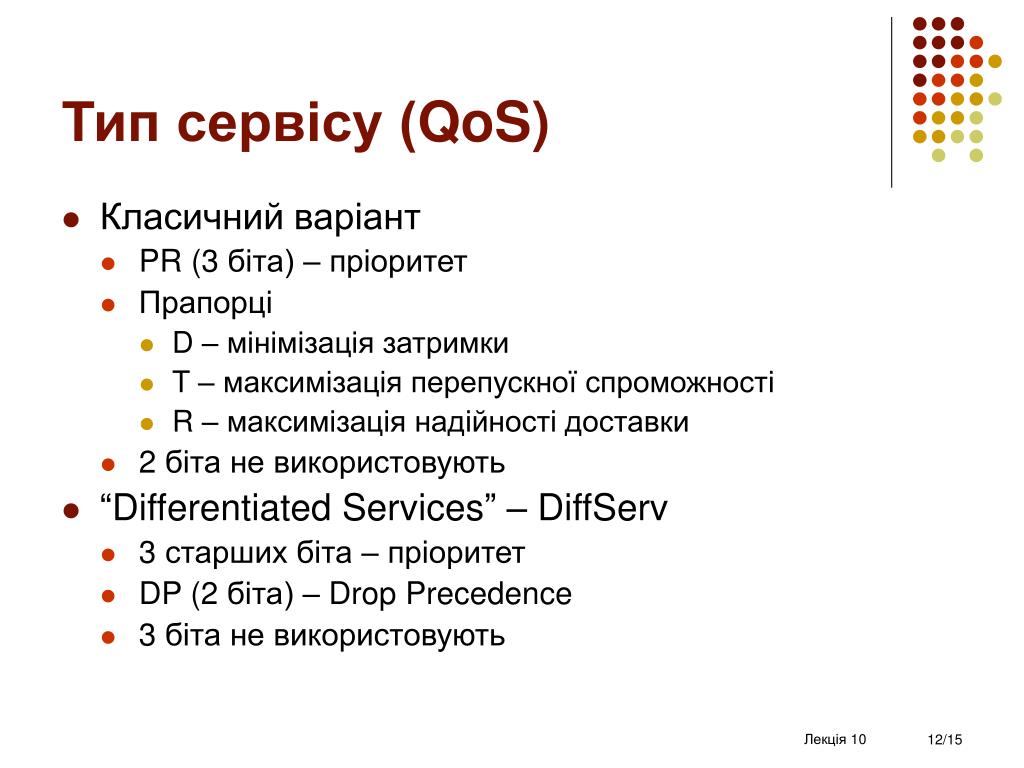 Тип сервісу (QoS)

- Класичний варіант
  - PR (3 біта) – пріоритет
  - Прапорці
    - D – мінімізація затримки
    - T – максимізація перепускної спроможності
    - R – максимізація надійності доставки
  - 2 біта не використовують
- “Differentiated Services” – DiffServ
  - 3 старших біта – пріоритет
  - DP (2 біта) – Drop Precedence
  - 3 біта не використовують

Лекція 10

12/15